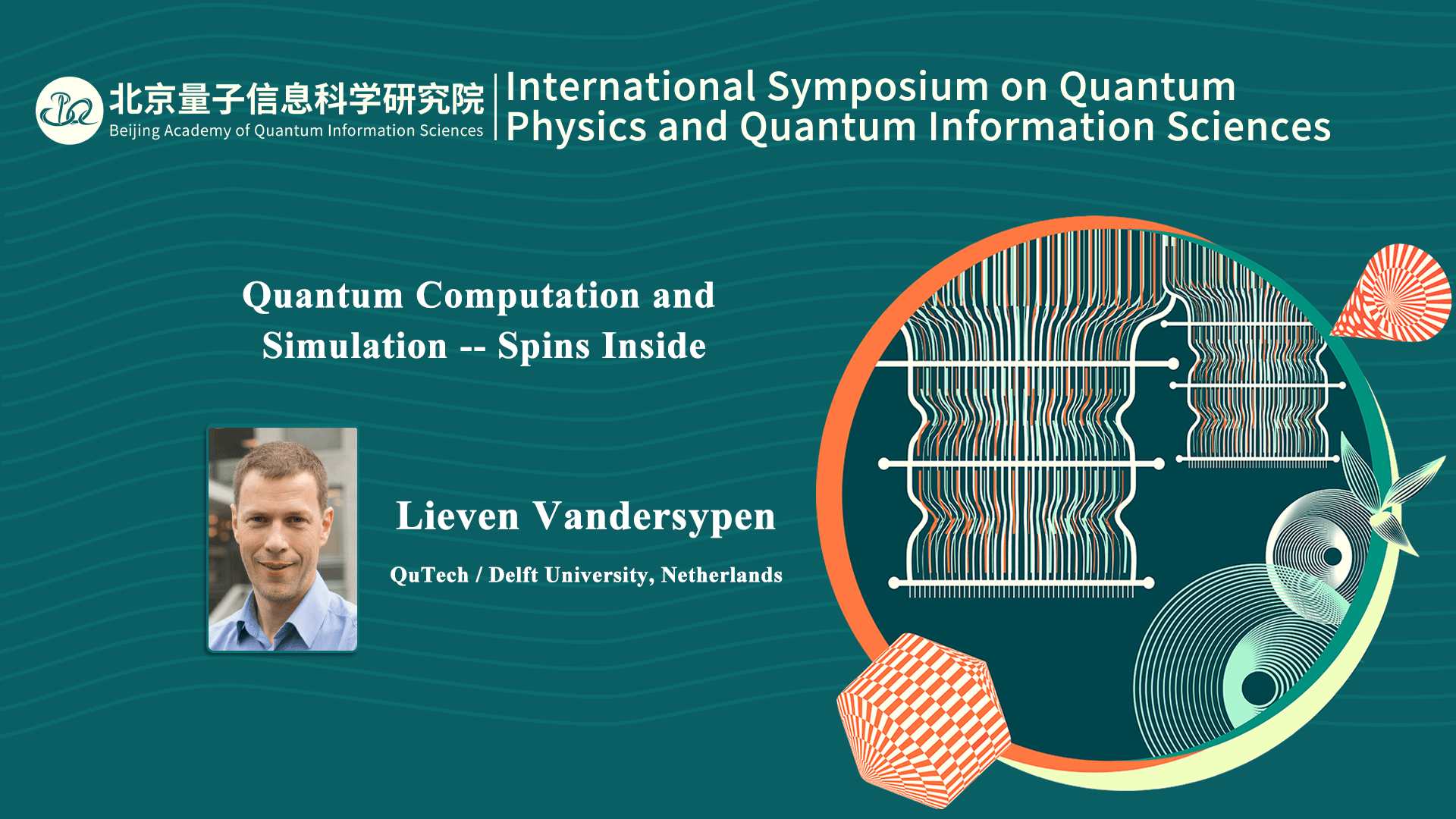 北京量子信息科学研究院
Beijing Academy of Quantum Information Sciences

International Symposium on Quantum Physics and Quantum Information Sciences

Quantum Computation and Simulation -- Spins Inside

Lieven Vandersypen

QuTech / Delft University, Netherlands